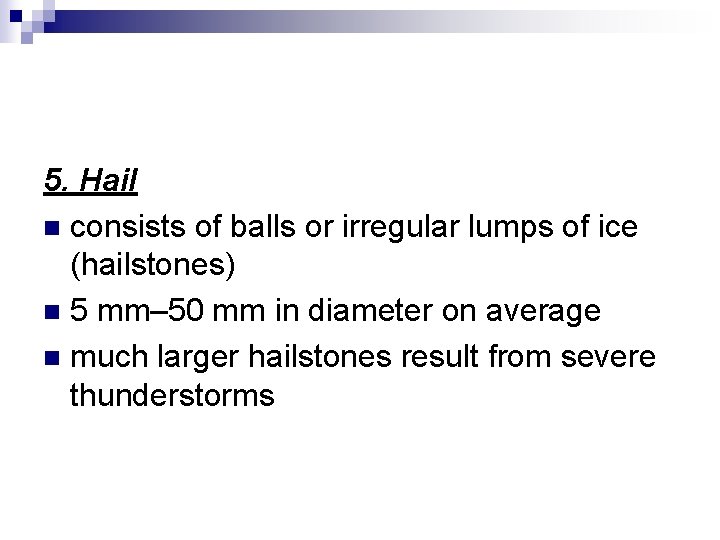 5. Hail

- consists of balls or irregular lumps of ice (hailstones)
- 5 mm–50 mm in diameter on average
- much larger hailstones result from severe thunderstorms